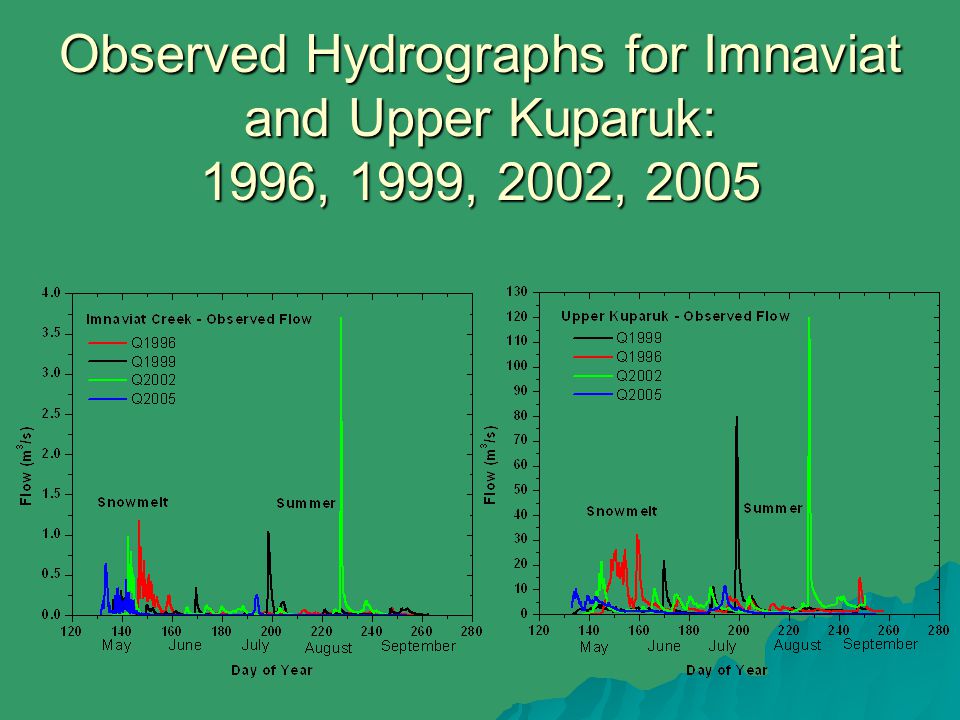 Observed Hydrographs for Imnaviat and Upper Kuparuk: 1996, 1999, 2002, 2005

Imnaviat Creek - Observed Flow
Q1996
Q1999
Q2002
Q2005
Snowmelt
Summer
Flow ($m^3/s$)
4.0
3.5
3.0
2.5
2.0
1.5
1.0
0.5
0.0
120
140
160
180
200
220
240
260
280
May
June
July
August
September
Day of Year

Upper Kuparuk - Observed Flow
Q1999
Q1996
Q2002
Q2005
Snowmelt
Summer
Flow ($m^3/s$)
130
120
110
100
90
80
70
60
50
40
30
20
10
0
120
140
160
180
200
220
240
260
280
May
June
July
August
September
Day of Year